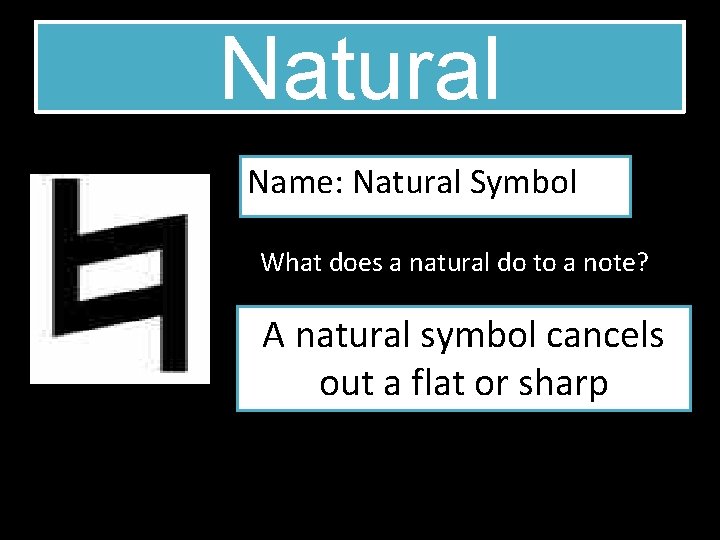 Natural

Name: Natural Symbol

What does a natural do to a note?

A natural symbol cancels out a flat or sharp